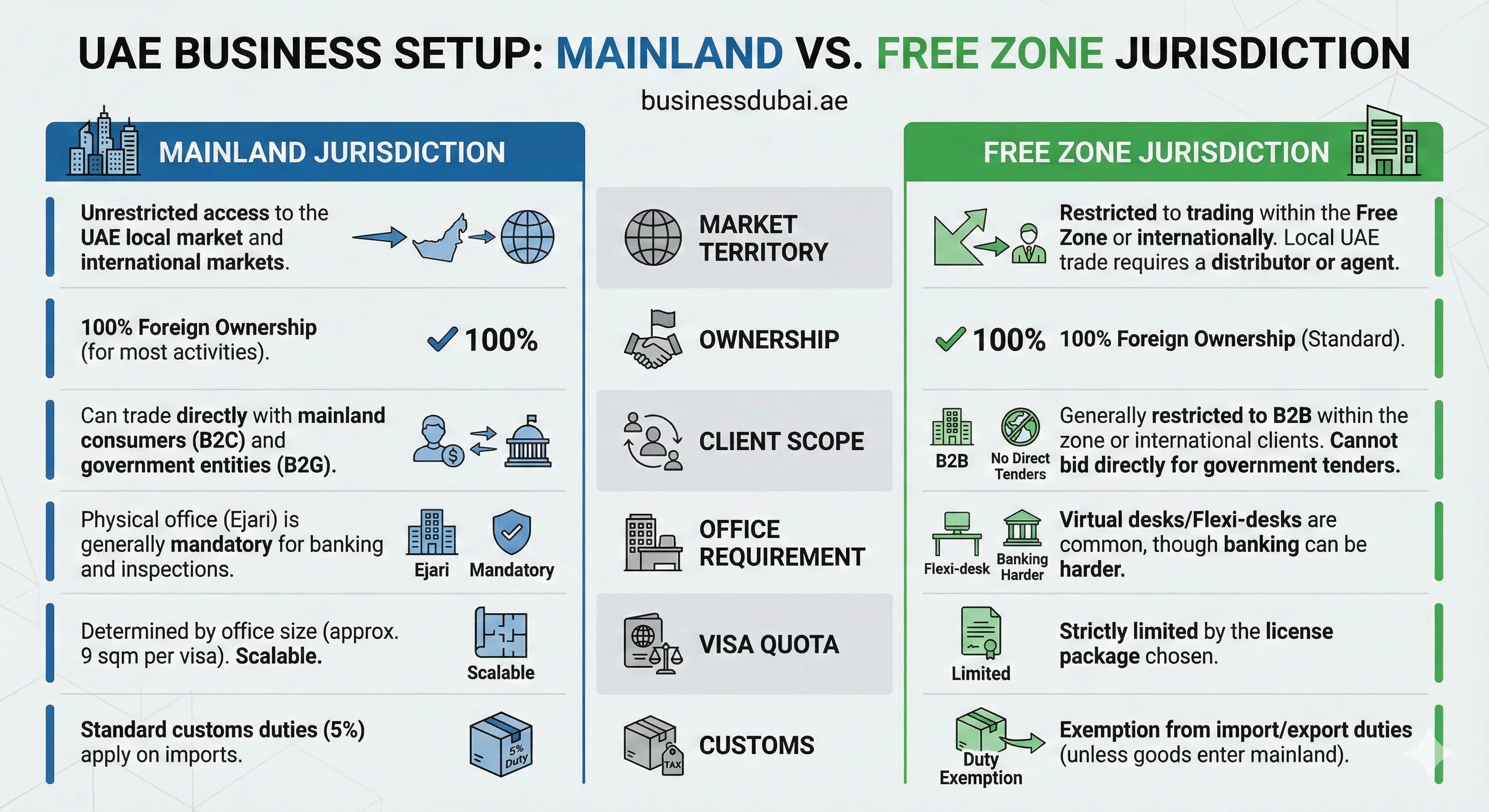 UAE BUSINESS SETUP: MAINLAND VS. FREE ZONE JURISDICTION

businessdubai.ae

MAINLAND JURISDICTION

Unrestricted access to the UAE local market and international markets.

100% Foreign Ownership (for most activities).

100%

Can trade directly with mainland consumers (B2C) and government entities (B2G).

Physical office (Ejari) is generally mandatory for banking and inspections.

Ejari

Mandatory

Determined by office size (approx. 9 sqm per visa). Scalable.

Scalable

Standard customs duties (5%) apply on imports.

5% Duty

MARKET TERRITORY

OWNERSHIP

CLIENT SCOPE

OFFICE REQUIREMENT

VISA QUOTA

CUSTOMS

TAX

FREE ZONE JURISDICTION

Restricted to trading within the Free Zone or internationally. Local UAE trade requires a distributor or agent.

100%

100% Foreign Ownership (Standard).

B2B

No Direct Tenders

Generally restricted to B2B within the zone or international clients. Cannot bid directly for government tenders.

Flexi-desk

Banking Harder

Virtual desks/Flexi-desks are common, though banking can be harder.

Limited

Strictly limited by the license package chosen.

Duty Exemption

Exemption from import/export duties (unless goods enter mainland).